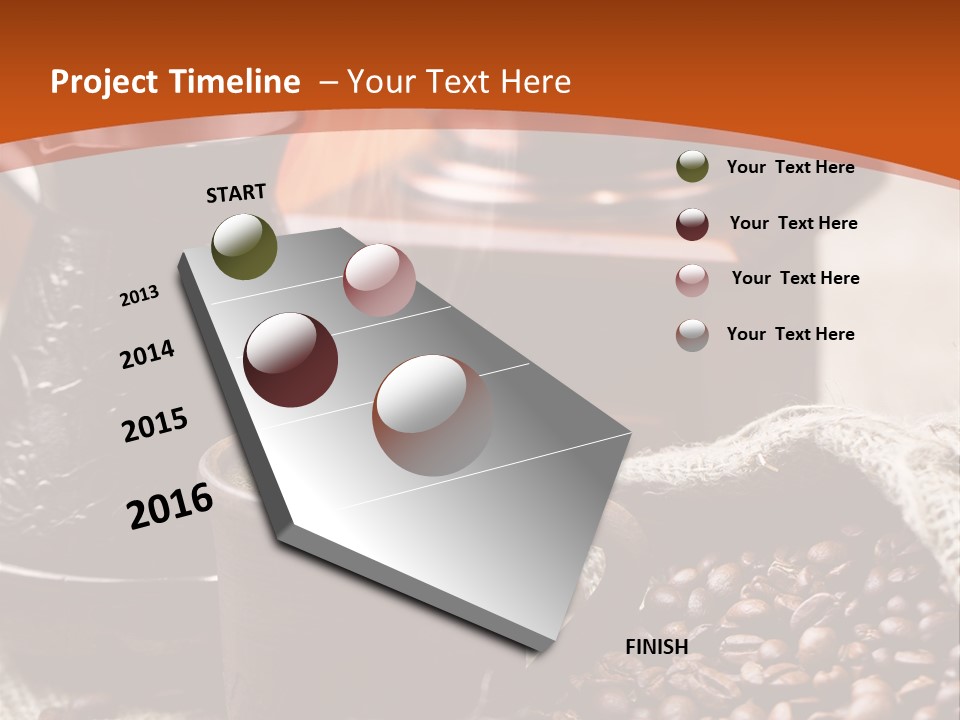 Project Timeline – Your Text Here

START

2013

2014

2015

2016

FINISH

Your Text Here

Your Text Here

Your Text Here

Your Text Here